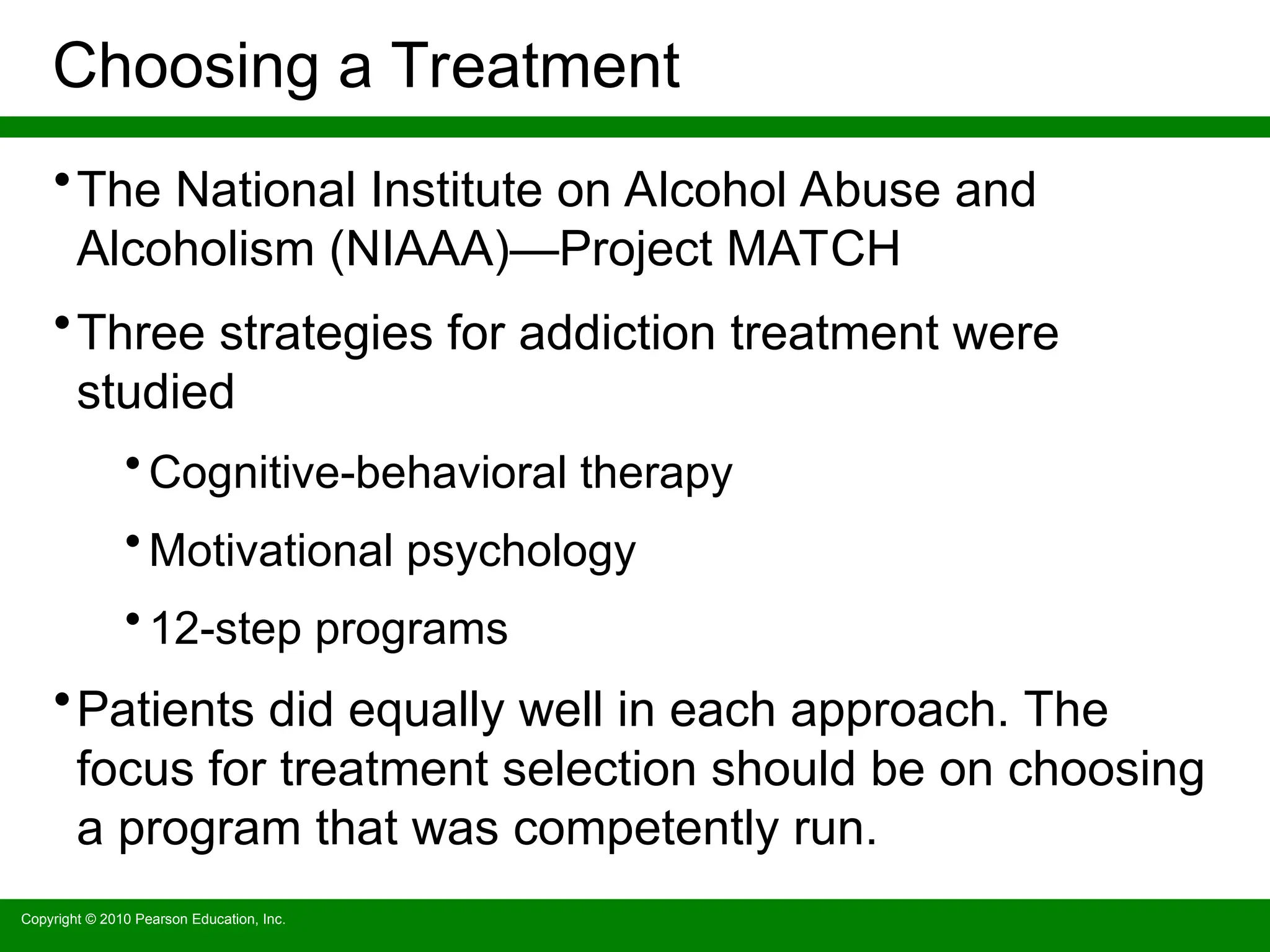 Choosing a Treatment

• The National Institute on Alcohol Abuse and Alcoholism (NIAAA)—Project MATCH

• Three strategies for addiction treatment were studied

• Cognitive-behavioral therapy

• Motivational psychology

• 12-step programs

• Patients did equally well in each approach. The focus for treatment selection should be on choosing a program that was competently run.

Copyright © 2010 Pearson Education, Inc.